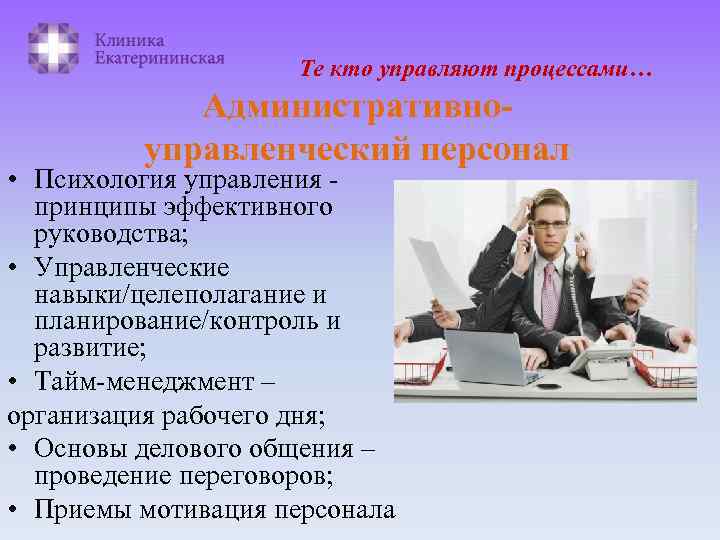 Клиника
Екатерининская

Те кто управляют процессами…

Административно-управленческий персонал

• Психология управления - принципы эффективного руководства;
• Управленческие навыки/целеполагание и планирование/контроль и развитие;
• Тайм-менеджмент –
организация рабочего дня;
• Основы делового общения – проведение переговоров;
• Приемы мотивация персонала